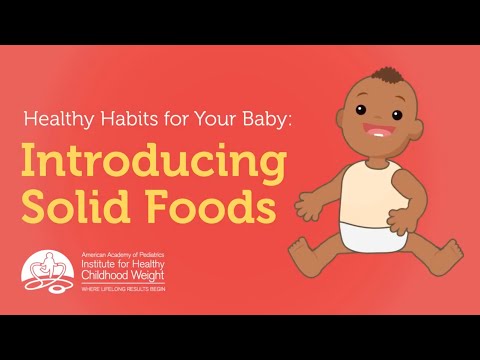 Healthy Habits for Your Baby:

Introducing Solid Foods

American Academy of Pediatrics
Institute for Healthy Childhood Weight
WHERE LIFELONG RESULTS BEGIN